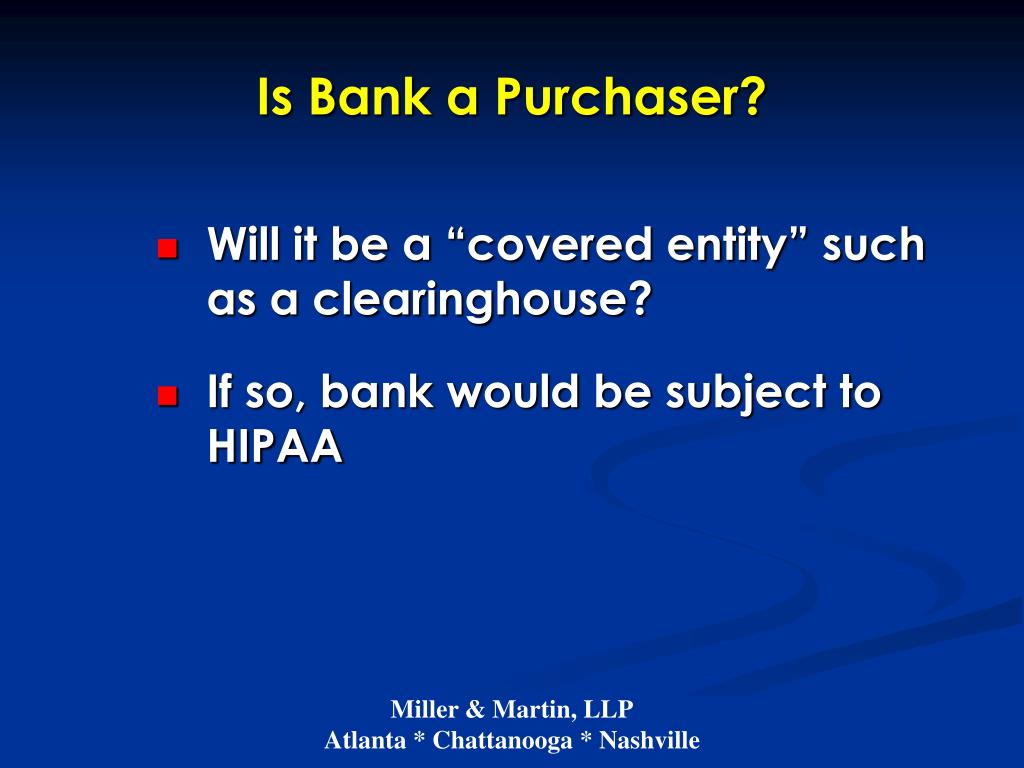 Is Bank a Purchaser?

Will it be a “covered entity” such as a clearinghouse?

If so, bank would be subject to HIPAA

Miller & Martin, LLP
Atlanta * Chattanooga * Nashville